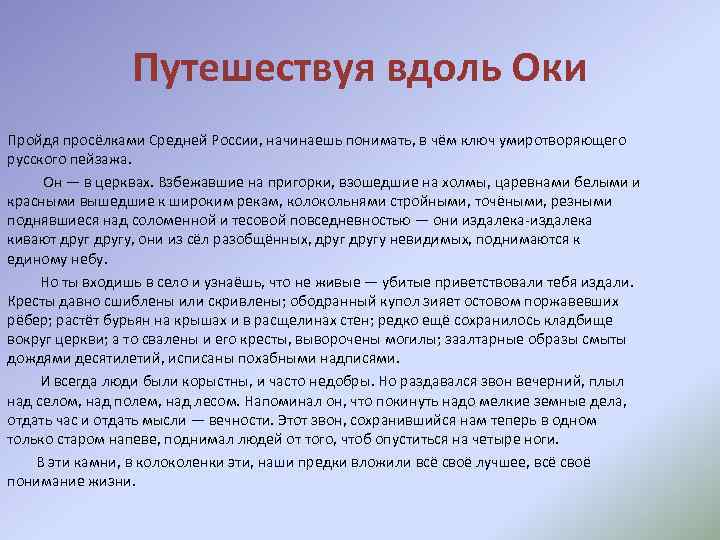 Путешествуя вдоль Оки

Пройдя просёлками Средней России, начинаешь понимать, в чём ключ умиротворяющего русского пейзажа.

Он — в церквах. Взбежавшие на пригорки, взошедшие на холмы, царевнами белыми и красными вышедшие к широким рекам, колокольнями стройными, точёными, резными поднявшиеся над соломенной и тесовой повседневностью — они издалека-издалека кивают друг другу, они из сёл разобщённых, друг другу невидимых, поднимаются к единому небу.

Но ты входишь в село и узнаёшь, что не живые — убитые приветствовали тебя издали. Кресты давно сшиблены или скривлены; ободранный купол зияет остовом поржавевших рёбер; растёт бурьян на крышах и в расщелинах стен; редко ещё сохранилось кладбище вокруг церкви; а то свалены и его кресты, выворочены могилы; заалтарные образы смыты дождями десятилетий, исписаны похабными надписями.

И всегда люди были корыстны, и часто недобры. Но раздавался звон вечерний, плыл над селом, над полем, над лесом. Напоминал он, что покинуть надо мелкие земные дела, отдать час и отдать мысли — вечности. Этот звон, сохранившийся нам теперь в одном только старом напеве, поднимал людей от того, чтоб опуститься на четыре ноги.

В эти камни, в колоколенки эти, наши предки вложили всё своё лучшее, всё своё понимание жизни.